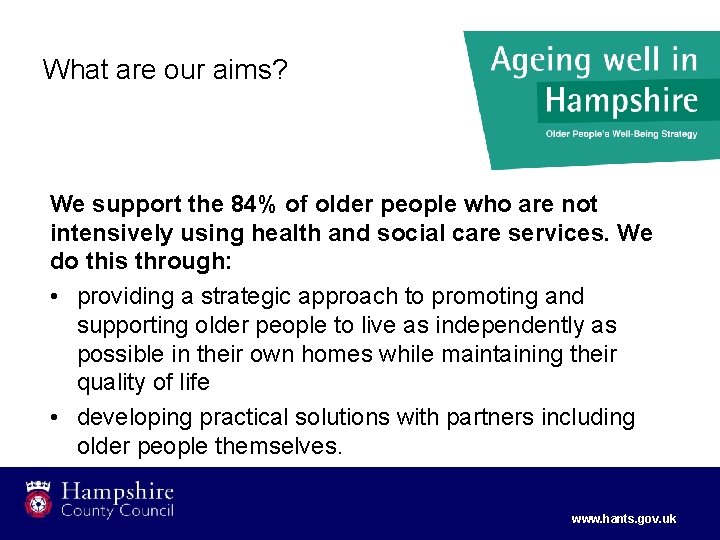 What are our aims?

Ageing well in Hampshire

Older People's Well-Being Strategy

We support the 84% of older people who are not intensively using health and social care services. We do this through:

• providing a strategic approach to promoting and supporting older people to live as independently as possible in their own homes while maintaining their quality of life

• developing practical solutions with partners including older people themselves.

Hampshire County Council

www.hants.gov.uk